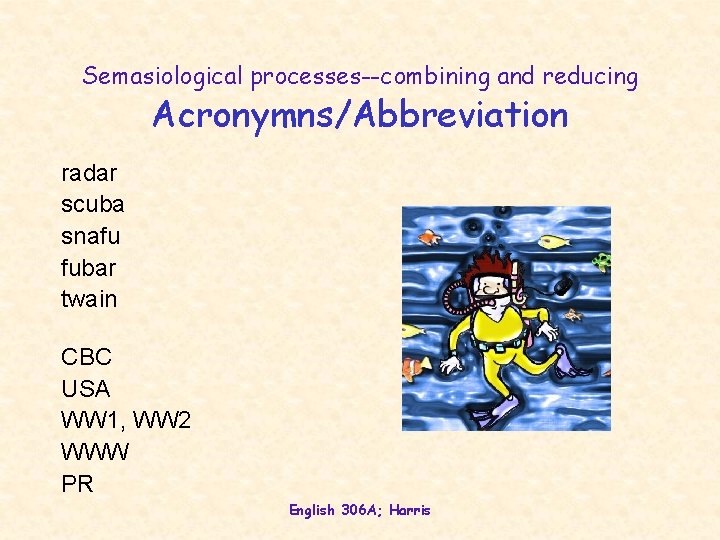 Semasiological processes--combining and reducing
Acronymns/Abbreviation

radar
scuba
snafu
fubar
twain

CBC
USA
WW1, WW2
WWW
PR

English 306A; Harris